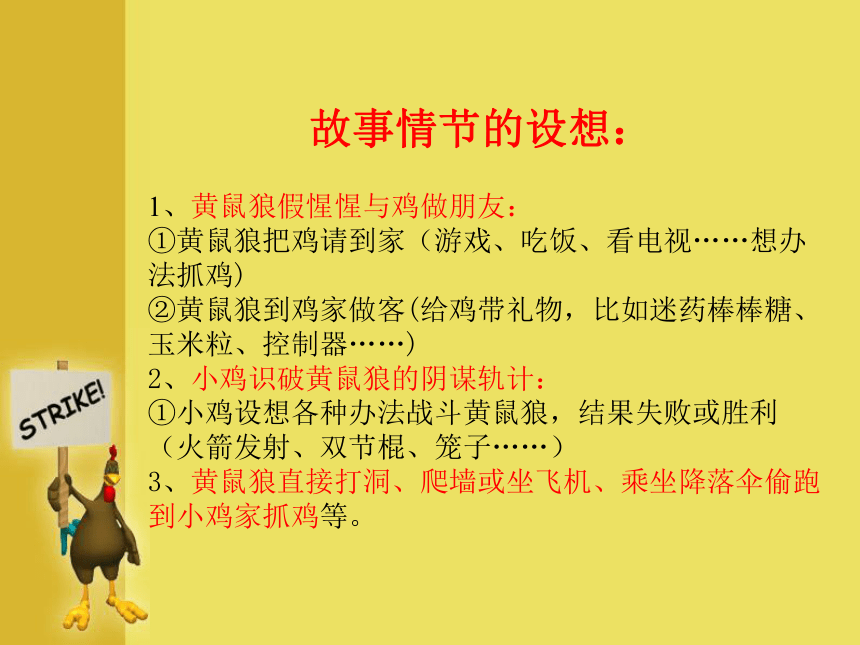 故事情节的设想：

1、黄鼠狼假惺惺与鸡做朋友：
①黄鼠狼把鸡请到家（游戏、吃饭、看电视……想办法抓鸡）
②黄鼠狼到鸡家做客(给鸡带礼物，比如迷药棒棒糖、玉米粒、控制器……)
2、小鸡识破黄鼠狼的阴谋轨计：
①小鸡设想各种办法战斗黄鼠狼，结果失败或胜利（火箭发射、双节棍、笼子……）
3、黄鼠狼直接打洞、爬墙或坐飞机、乘坐降落伞偷跑到小鸡家抓鸡等。

STRIKE!